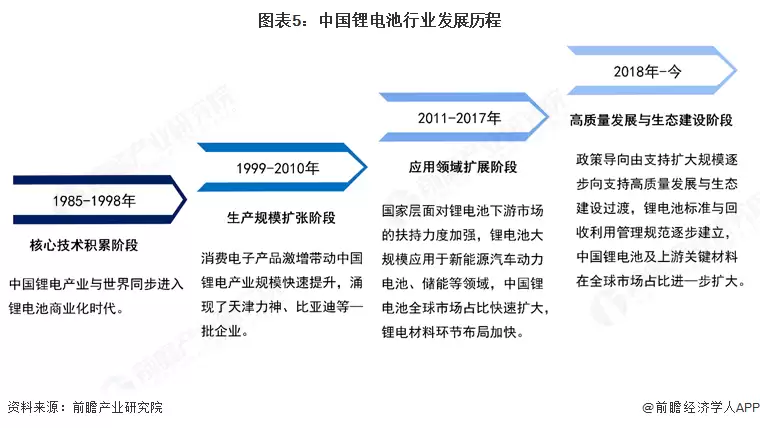 图表5：中国锂电池行业发展历程

1985-1998年

核心技术积累阶段

中国锂电产业与世界同步进入锂电池商业化时代。

1999-2010年

生产规模扩张阶段

消费电子产品激增带动中国锂电产业规模快速提升，涌现了天津力神、比亚迪等一批企业。

2011-2017年

应用领域扩展阶段

国家层面对锂电池下游市场的扶持力度加强，锂电池大规模应用于新能源汽车动力电池、储能等领域，中国锂电池全球市场占比快速扩大，锂电材料环节布局加快。

2018年-今

高质量发展与生态建设阶段

政策导向由支持扩大规模逐步向支持高质量发展与生态建设过渡，锂电池标准与回收利用管理规范逐步建立，中国锂电池及上游关键材料在全球市场占比进一步扩大。

资料来源：前瞻产业研究院

@前瞻经济学人APP